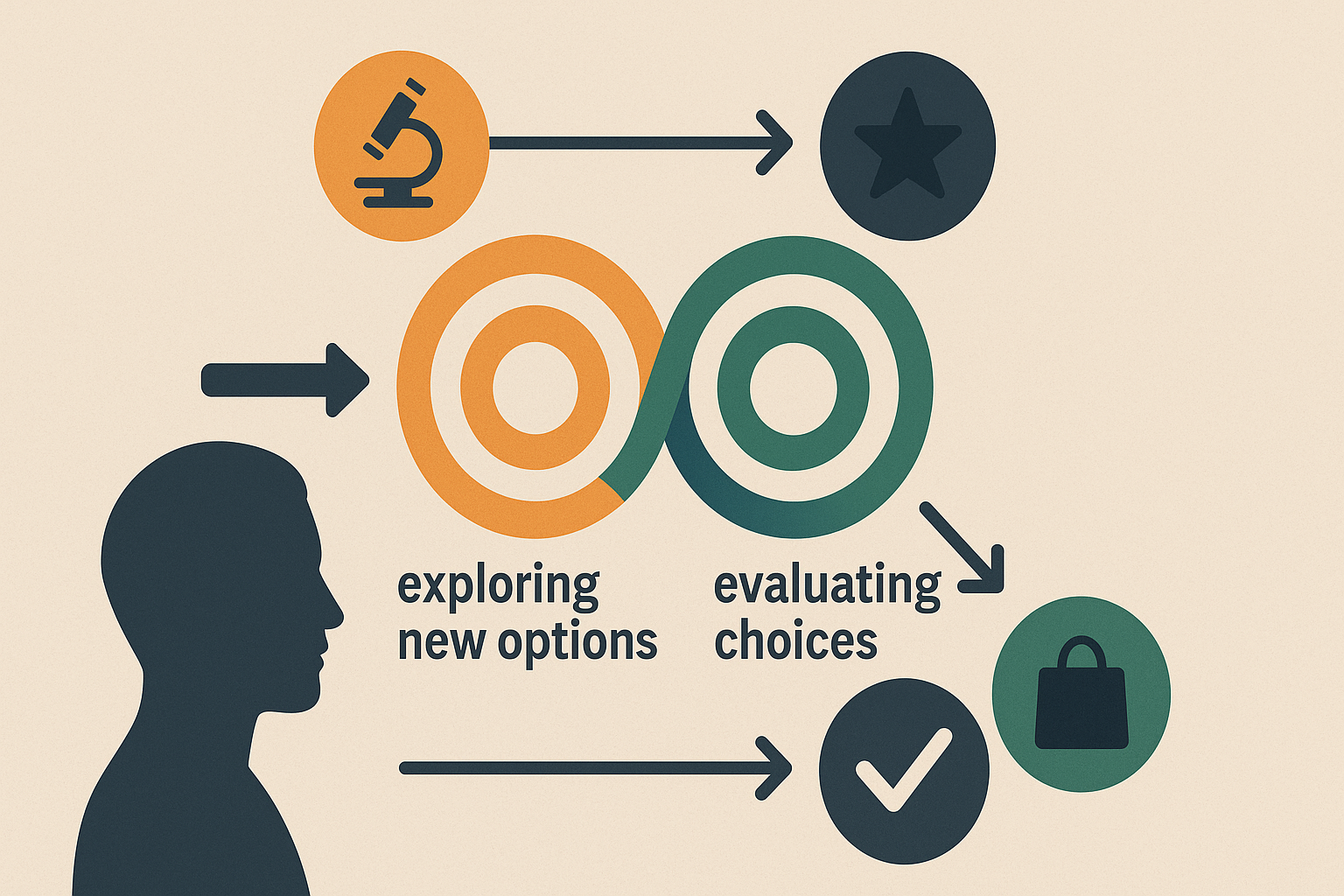 exploring new options

evaluating choices